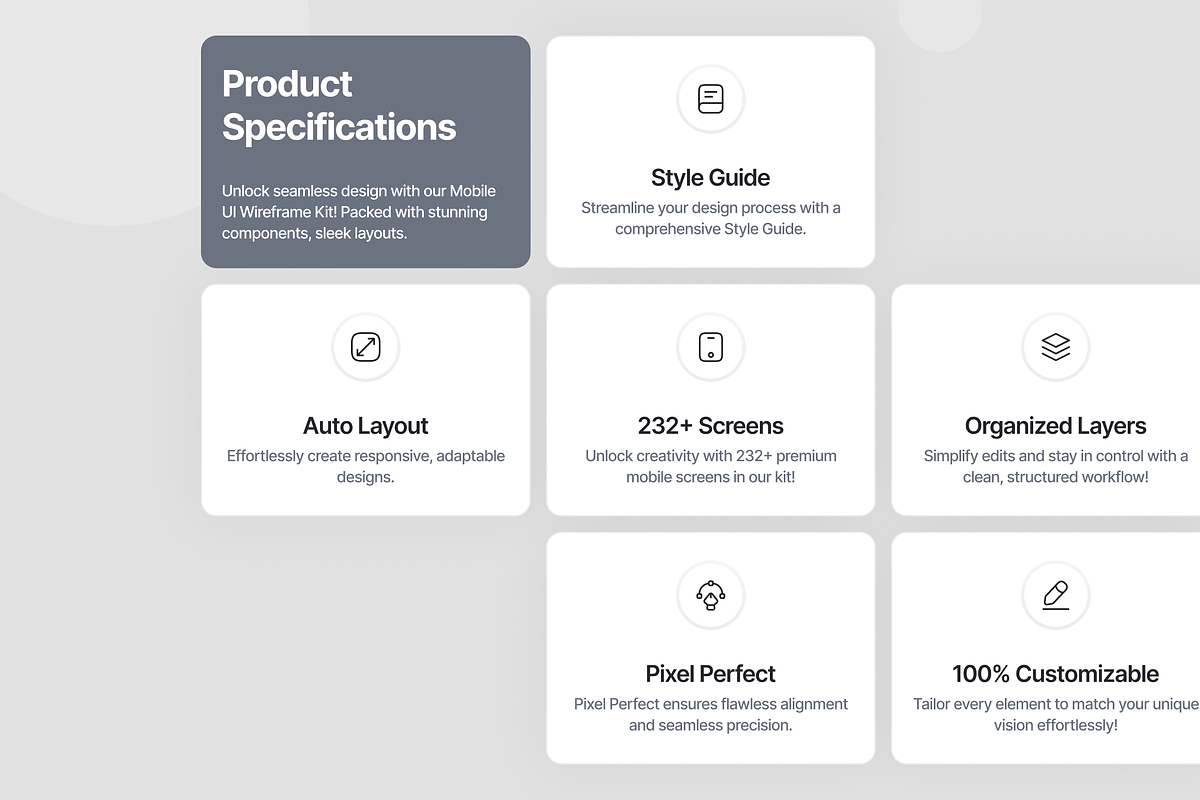 Product Specifications

Unlock seamless design with our Mobile UI Wireframe Kit! Packed with stunning components, sleek layouts.

Style Guide
Streamline your design process with a comprehensive Style Guide.

Auto Layout
Effortlessly create responsive, adaptable designs.

232+ Screens
Unlock creativity with 232+ premium mobile screens in our kit!

Organized Layers
Simplify edits and stay in control with a clean, structured workflow!

Pixel Perfect
Pixel Perfect ensures flawless alignment and seamless precision.

100% Customizable
Tailor every element to match your unique vision effortlessly!